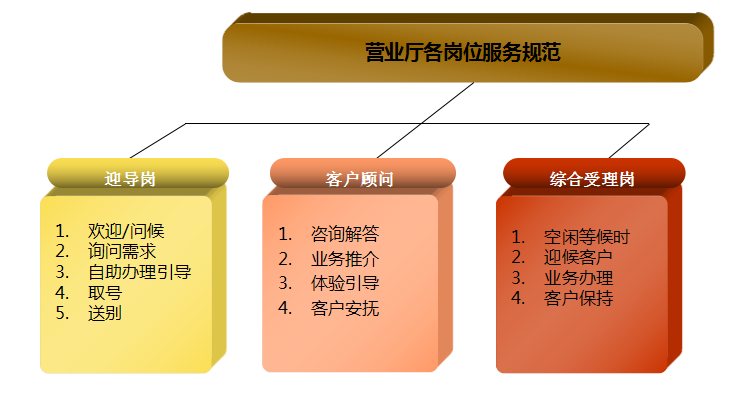 营业厅各岗位服务规范

迎导岗

1. 欢迎/问候
2. 询问需求
3. 自助办理引导
4. 取号
5. 送别

客户顾问

1. 咨询解答
2. 业务推介
3. 体验引导
4. 客户安抚

综合受理岗

1. 空闲等候时
2. 迎候客户
3. 业务办理
4. 客户保持